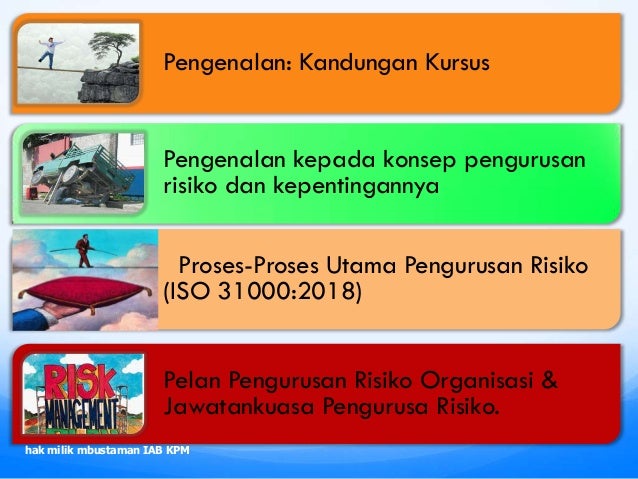 Pengenalan: Kandungan Kursus

Pengenalan kepada konsep pengurusan risiko dan kepentingannya

Proses-Proses Utama Pengurusan Risiko (ISO 31000:2018)

RISK MANAGEMENT

Pelan Pengurusan Risiko Organisasi & Jawatankuasa Pengurusa Risiko.

hak milik mbustaman IAB KPM